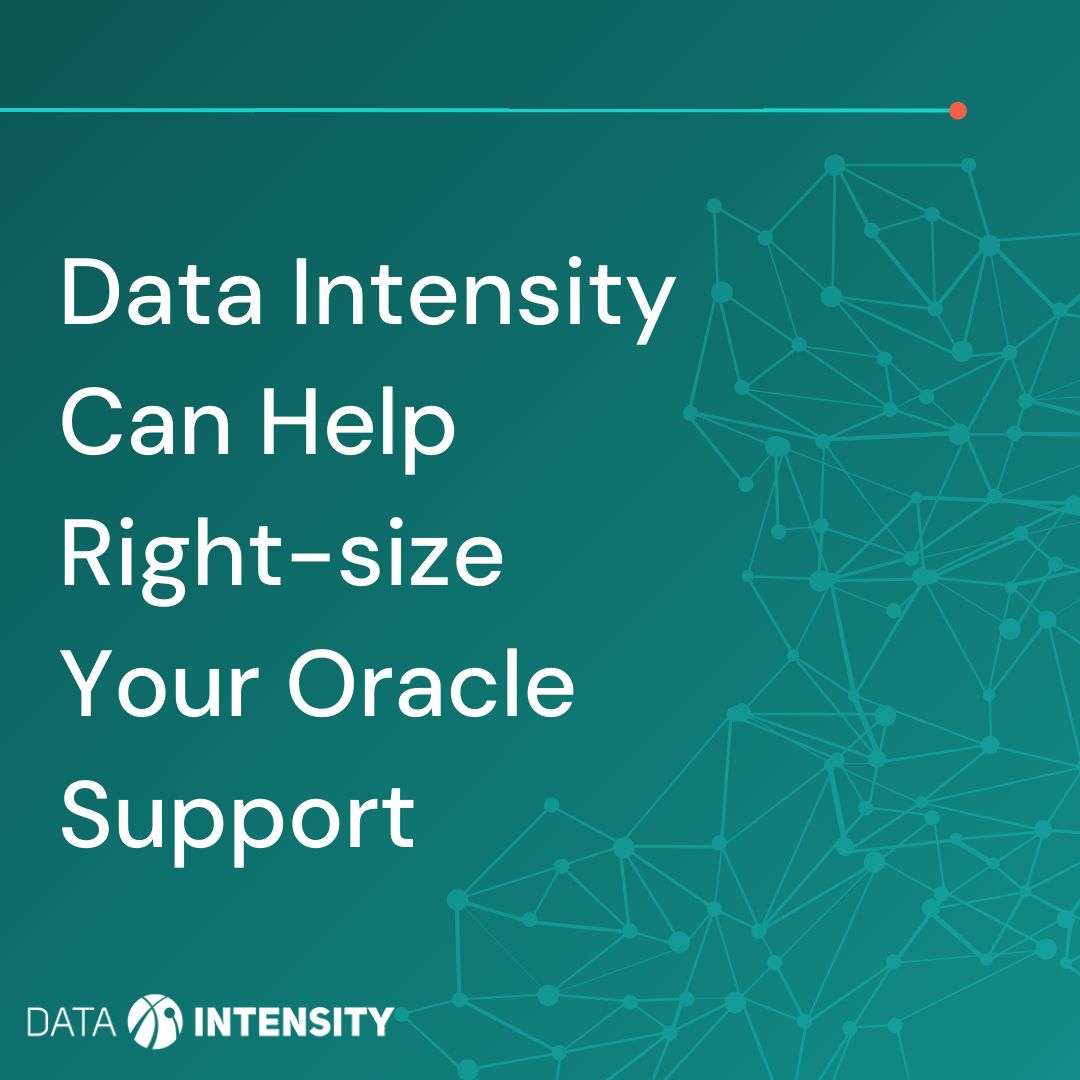 Data Intensity Can Help Right-size Your Oracle Support

DATA INTENSITY